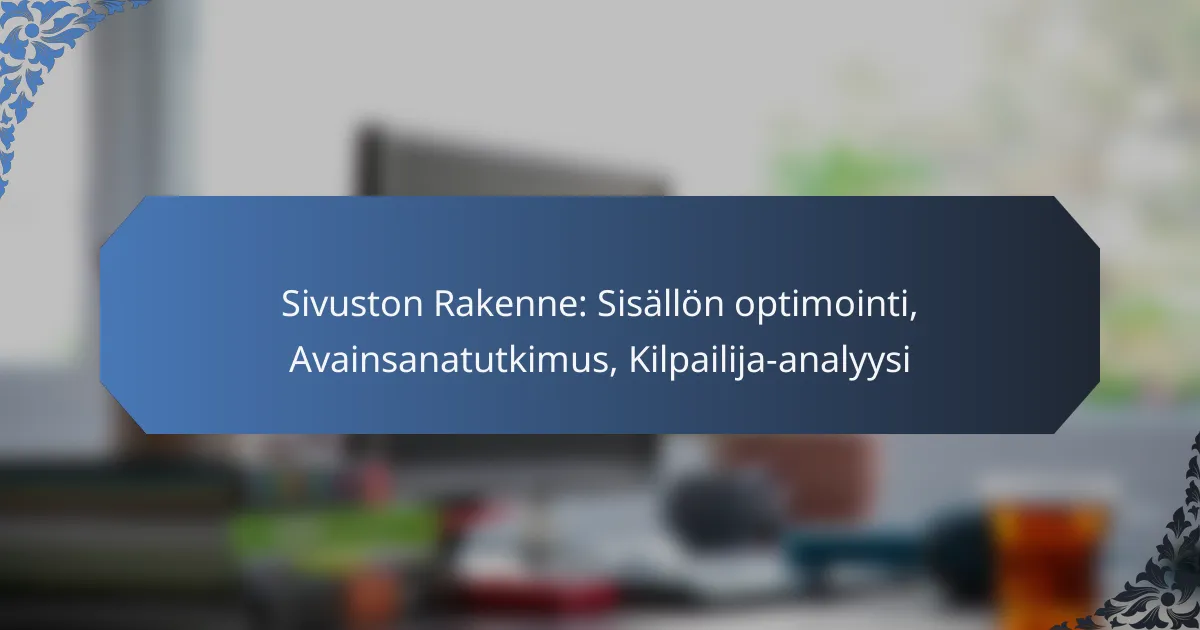 Sivuston Rakenne: Sisällön optimointi, Avainsanatutkimus, Kilpailija-analyysi